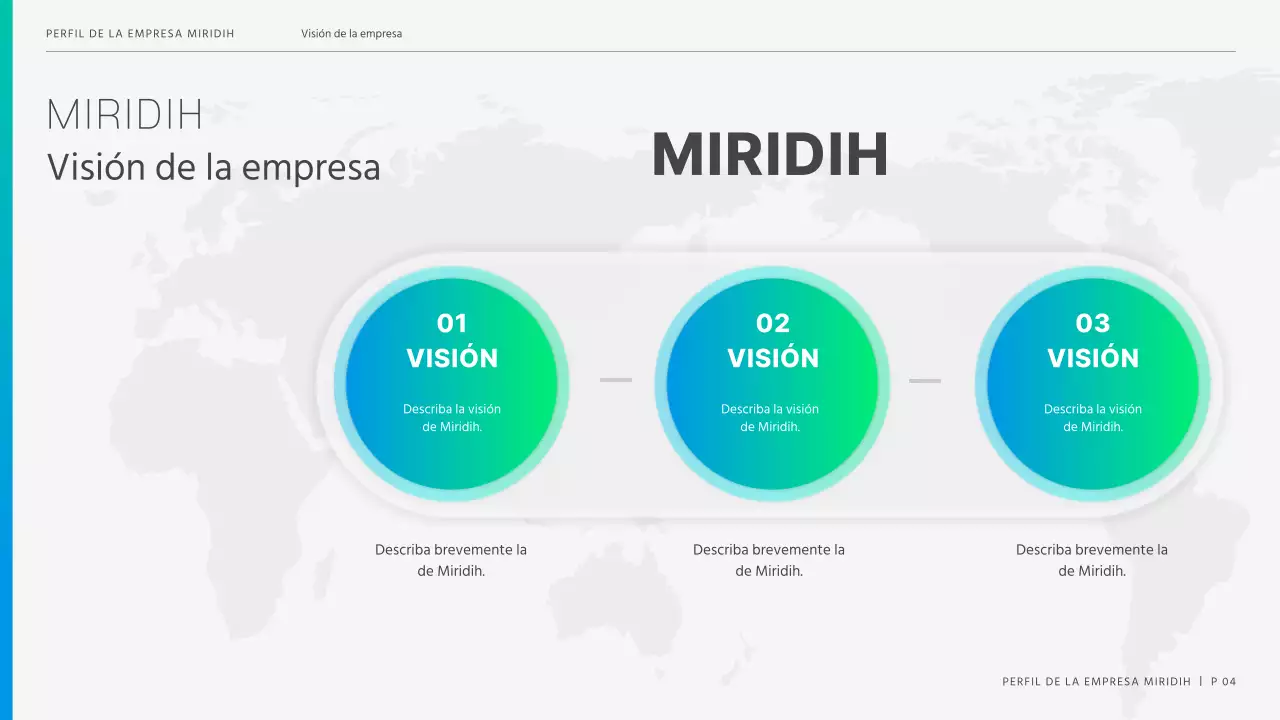 PERFIL DE LA EMPRESA MIRIDIH Visión de la empresa

MIRIDIH
Visión de la empresa

MIRIDIH

01
VISIÓN
Describa la visión de Miridih.

02
VISIÓN
Describa la visión de Miridih.

03
VISIÓN
Describa la visión de Miridih.

Describa brevemente la de Miridih.

Describa brevemente la de Miridih.

Describa brevemente la de Miridih.

PERFIL DE LA EMPRESA MIRIDIH | P 04